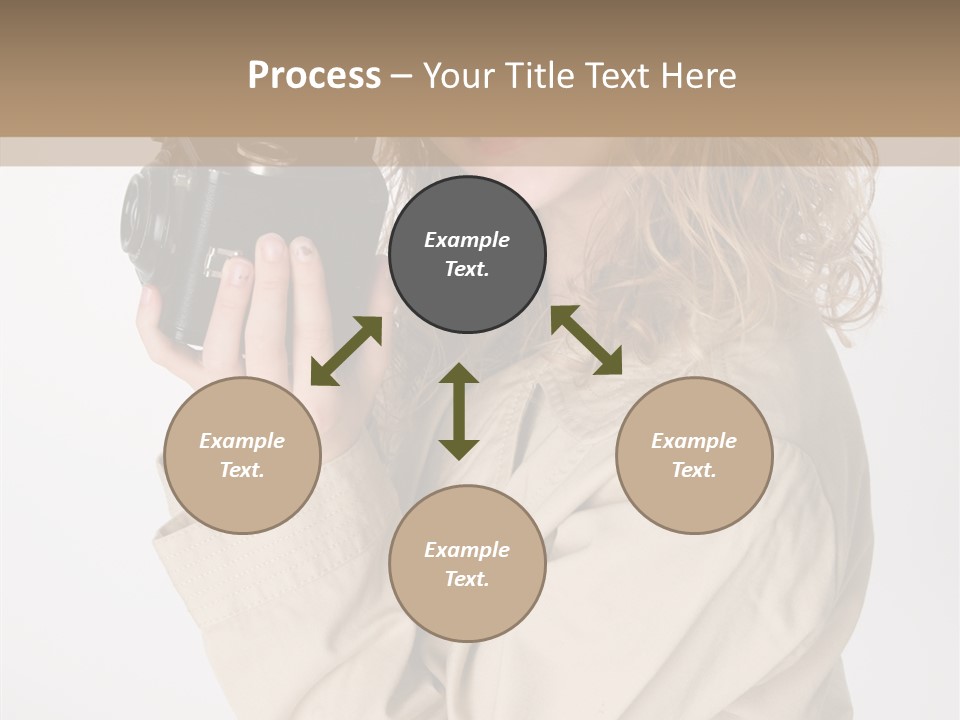 Process – Your Title Text Here

Example Text.

Example Text.

Example Text.

Example Text.